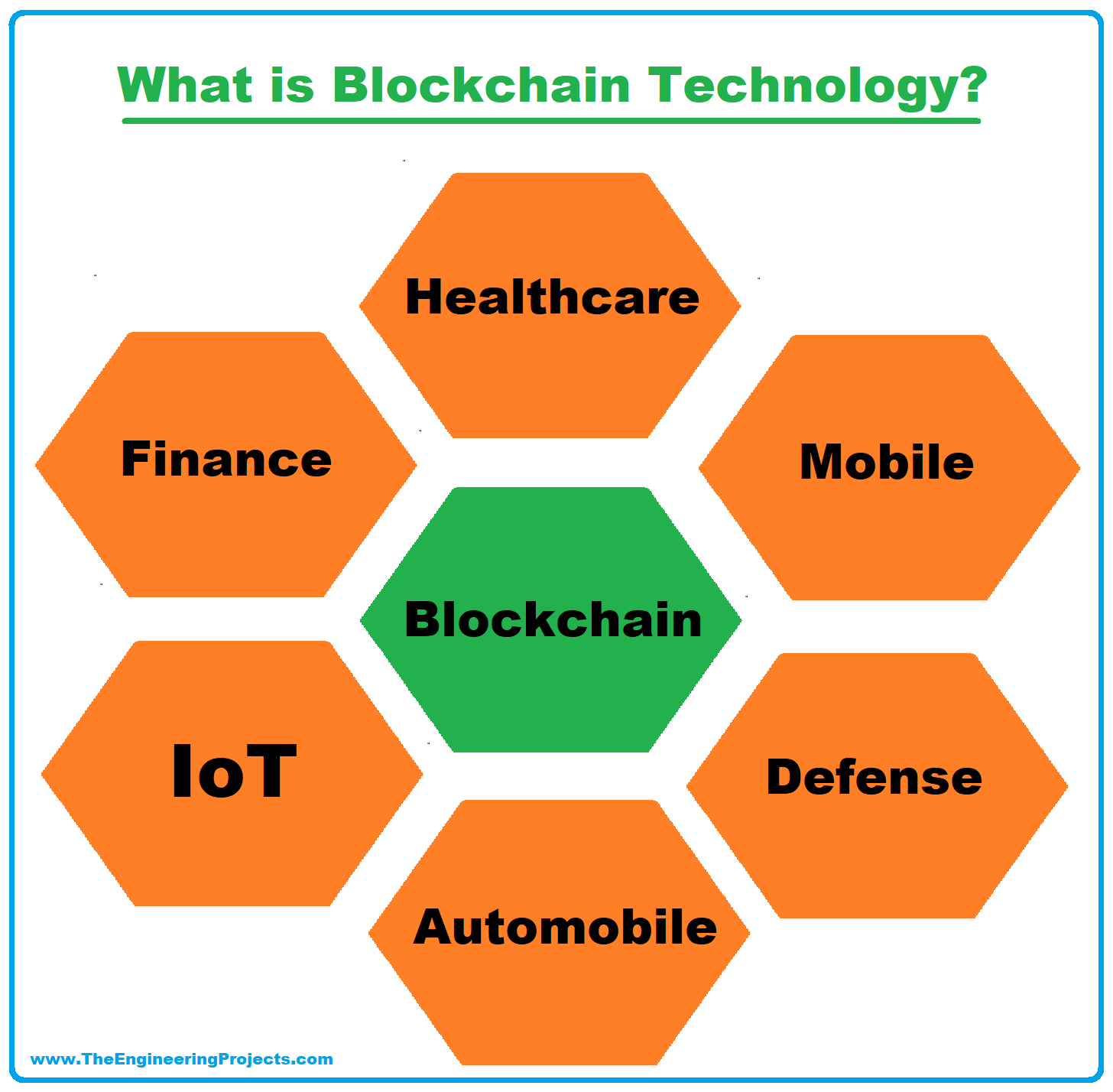 What is Blockchain Technology?

Healthcare

Finance

Mobile

Blockchain

IoT

Defense

Automobile

www.TheEngineeringProjects.com